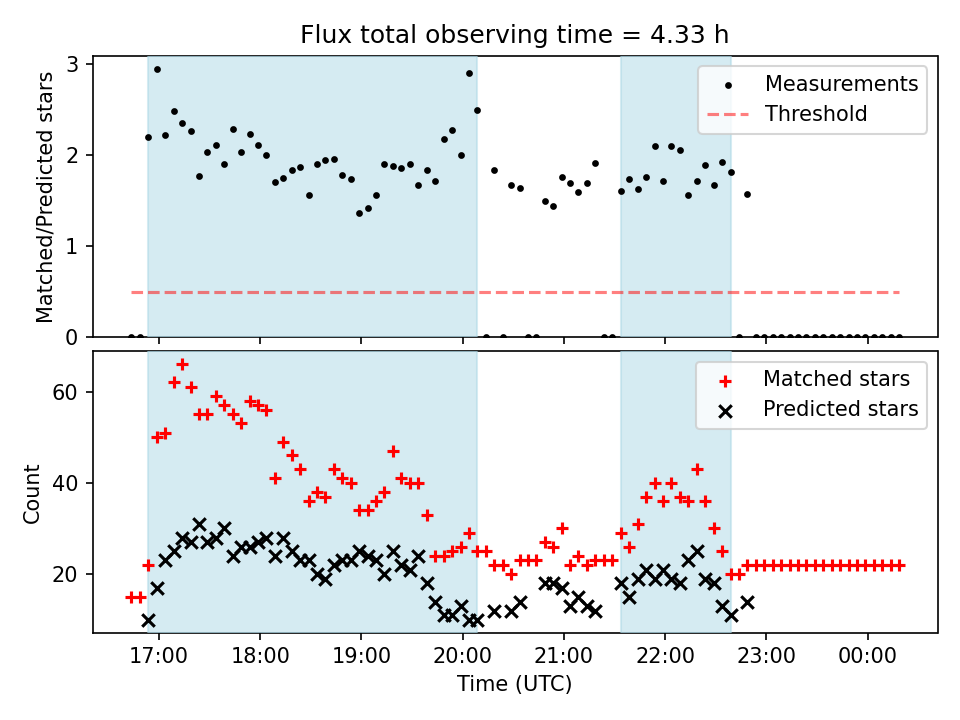 Flux total observing time = 4.33 h

Matched/Predicted stars

3
2
1
0

Measurements
Threshold

Count

60
40
20

Matched stars
Predicted stars

17:00
18:00
19:00
20:00
21:00
22:00
23:00
00:00

Time (UTC)